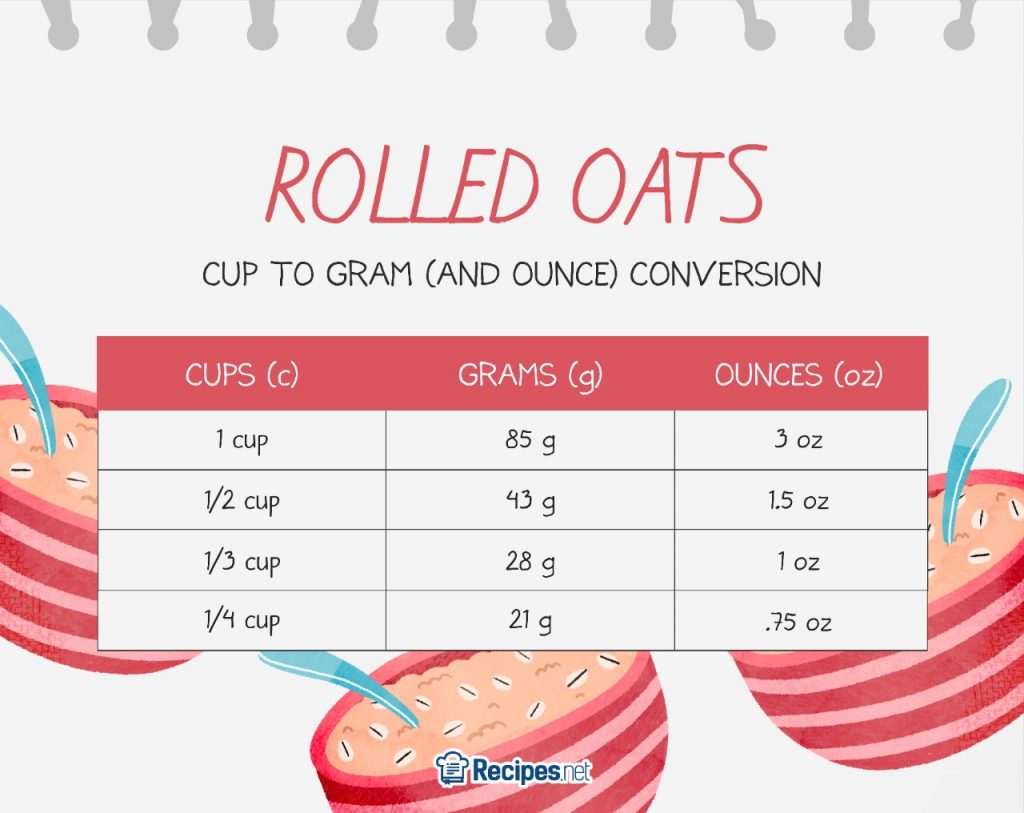 ROLLED OATS

CUP TO GRAM (AND OUNCE) CONVERSION

| CUPS (c) | GRAMS (g) | OUNCES (oz) |
|---|---|---|
| 1 cup | 85 g | 3 oz |
| 1/2 cup | 43 g | 1.5 oz |
| 1/3 cup | 28 g | 1 oz |
| 1/4 cup | 21 g | .75 oz |

Recipes.net